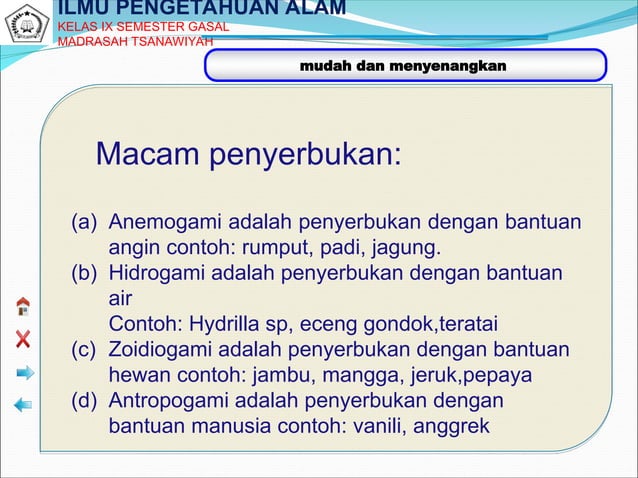 ILMU PENGETAHUAN ALAM
KELAS IX SEMESTER GASAL
MADRASAH TSANAWIYAH

mudah dan menyenangkan

Macam penyerbukan:

(a) Anemogami adalah penyerbukan dengan bantuan angin contoh: rumput, padi, jagung.
(b) Hidrogami adalah penyerbukan dengan bantuan air
Contoh: Hydrilla sp, eceng gondok,teratai
(c) Zoidiogami adalah penyerbukan dengan bantuan hewan contoh: jambu, mangga, jeruk,pepaya
(d) Antropogami adalah penyerbukan dengan bantuan manusia contoh: vanili, anggrek